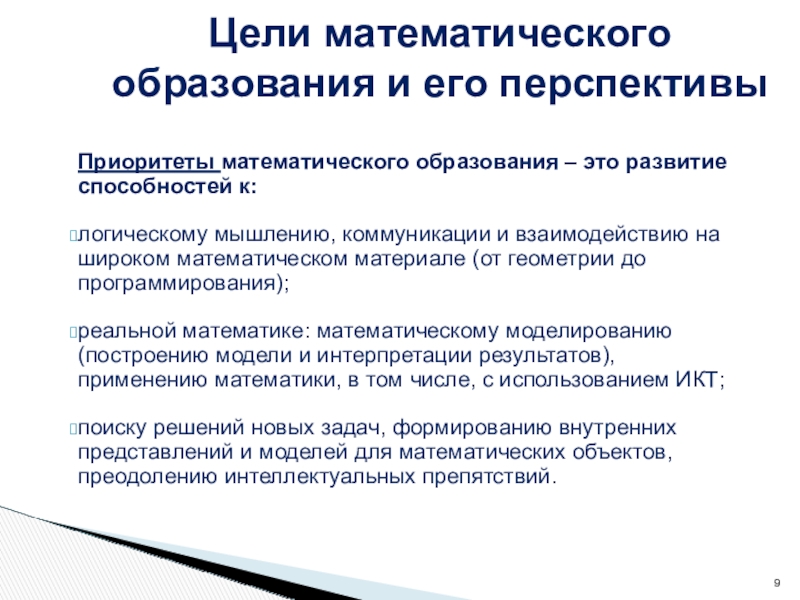 Цели математического образования и его перспективы

Приоритеты математического образования – это развитие способностей к:

логическому мышлению, коммуникации и взаимодействию на широком математическом материале (от геометрии до программирования);

реальной математике: математическому моделированию (построению модели и интерпретации результатов), применению математики, в том числе, с использованием ИКТ;

поиску решений новых задач, формированию внутренних представлений и моделей для математических объектов, преодолению интеллектуальных препятствий.

9